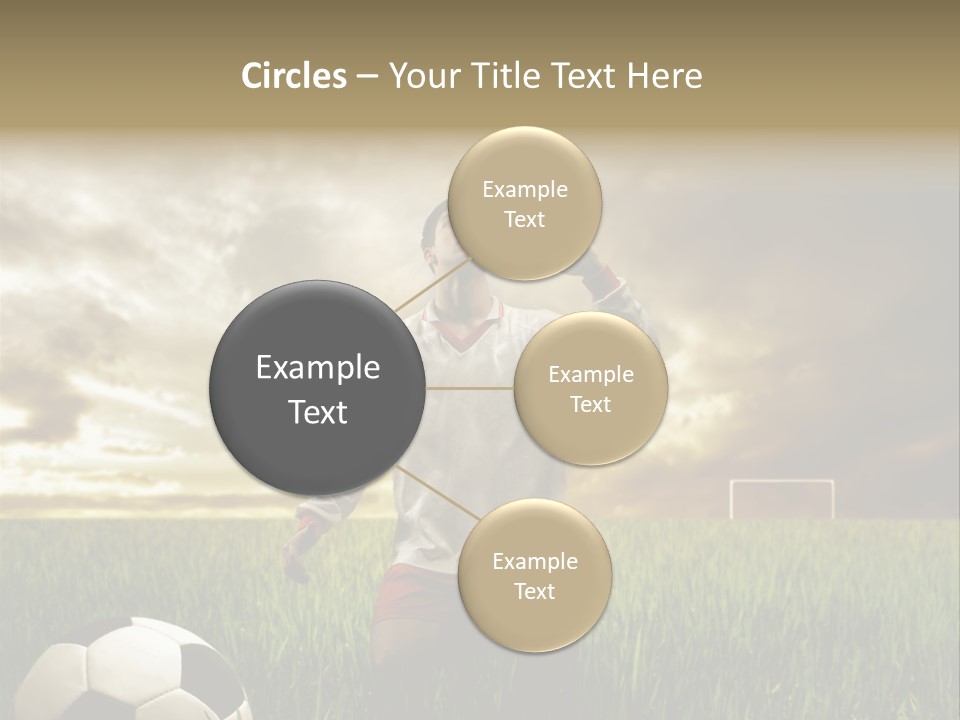 Circles – Your Title Text Here

Example Text

Example Text

Example Text

Example Text